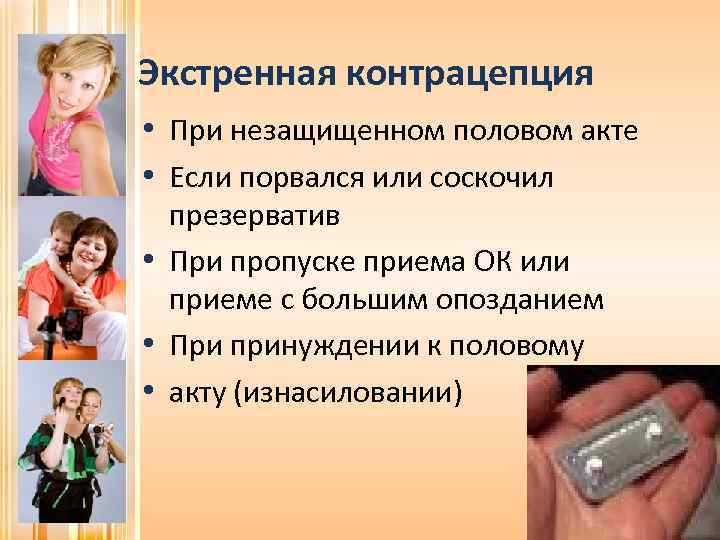 Экстренная контрацепция

• При незащищенном половом акте
• Если порвался или соскочил презерватив
• При пропуске приема ОК или приеме с большим опозданием
• При принуждении к половому
• акту (изнасиловании)